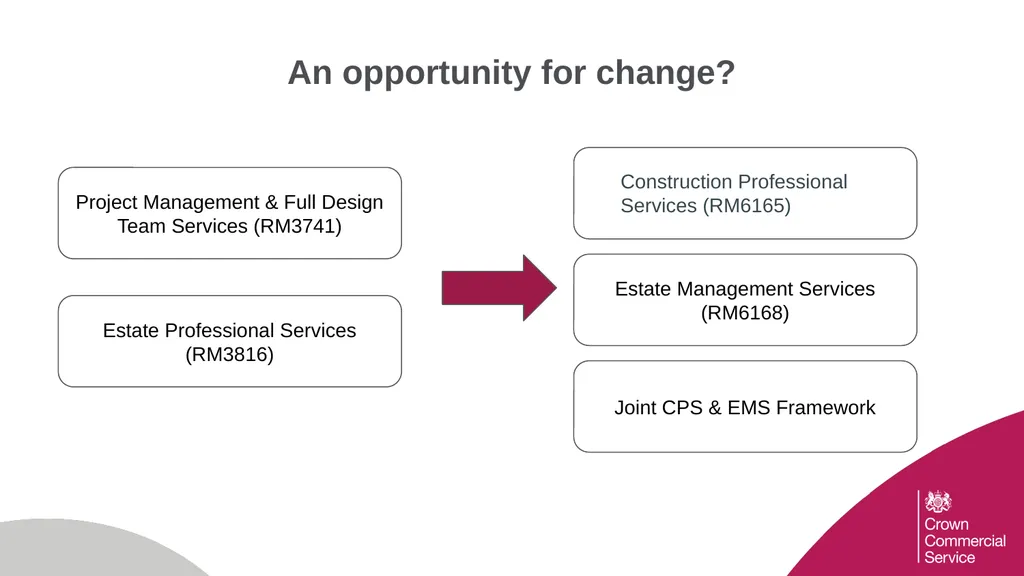 An opportunity for change?

Project Management & Full Design Team Services (RM3741)

Estate Professional Services (RM3816)

Construction Professional Services (RM6165)

Estate Management Services (RM6168)

Joint CPS & EMS Framework

Crown Commercial Service